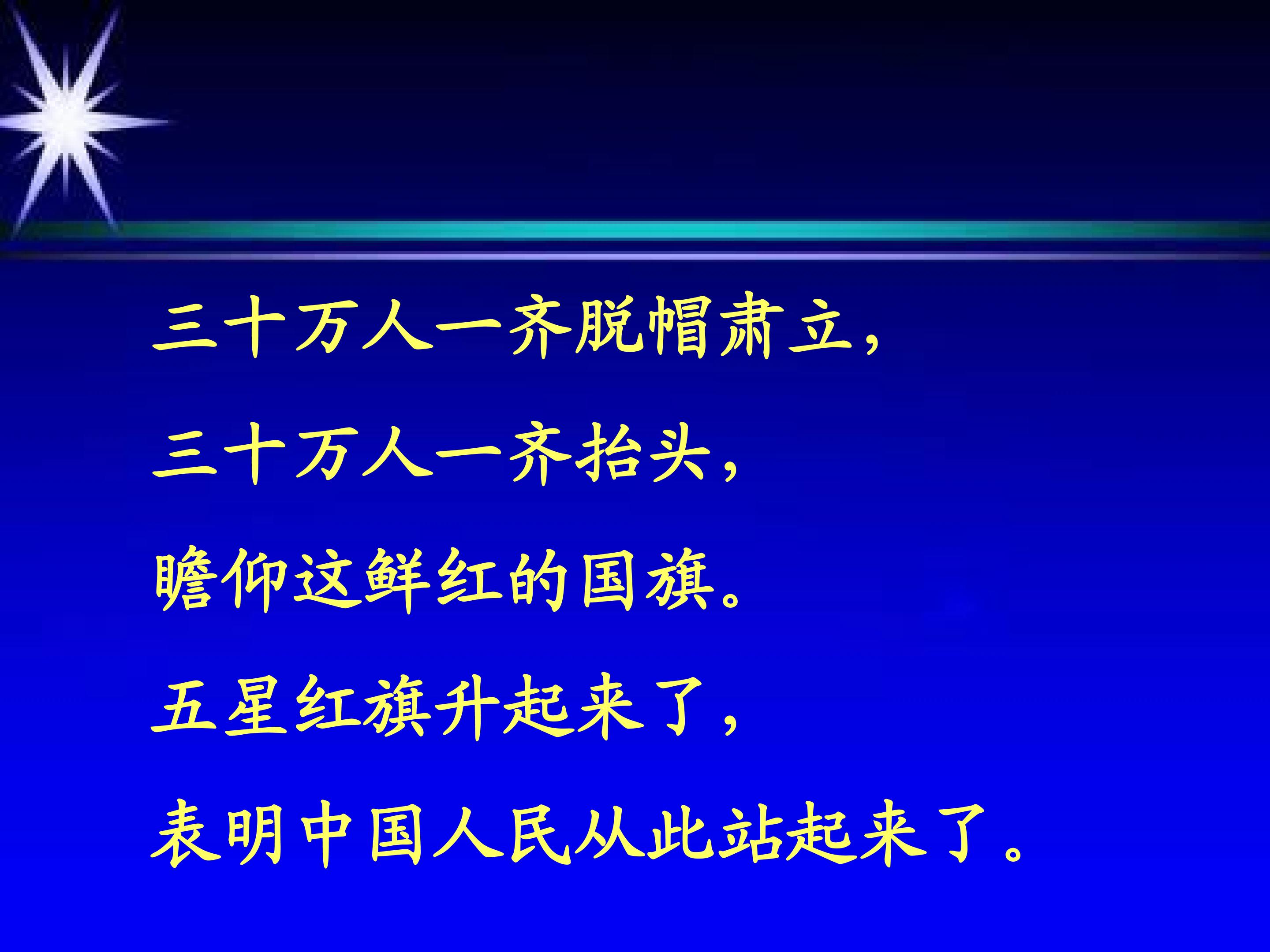 三十万人一齐脱帽肃立，

三十万人一齐抬头，

瞻仰这鲜红的国旗。

五星红旗升起来了，

表明中国人民从此站起来了。